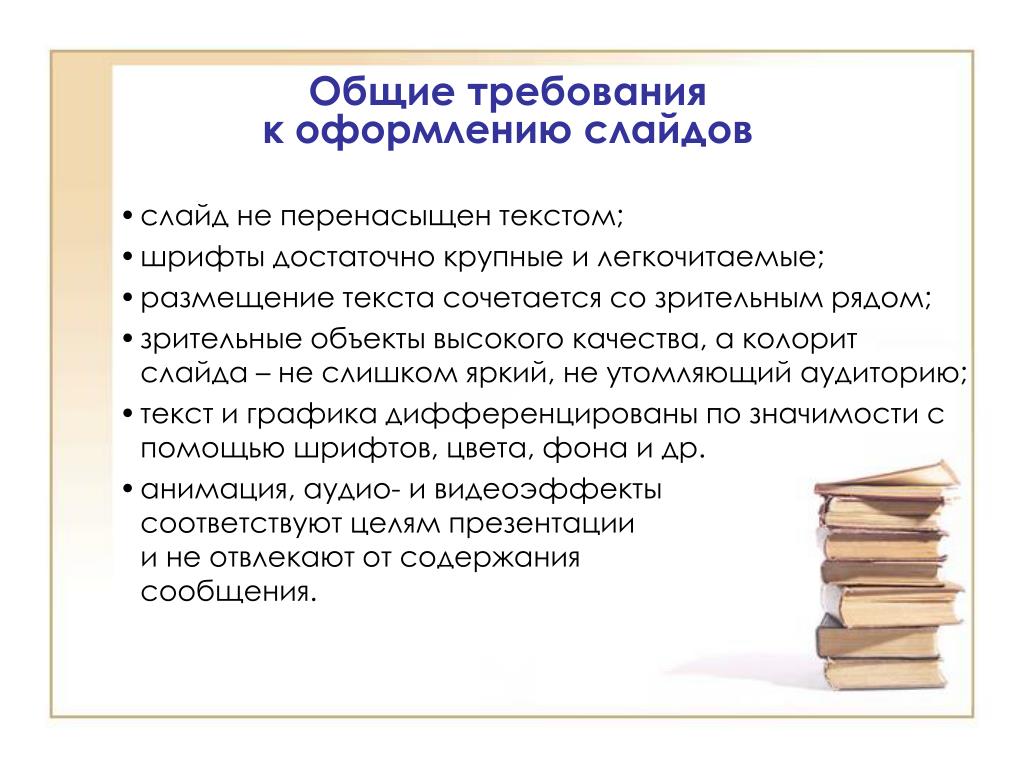 Общие требования к оформлению слайдов

• слайд не перенасыщен текстом;
• шрифты достаточно крупные и легкочитаемые;
• размещение текста сочетается со зрительным рядом;
• зрительные объекты высокого качества, а колорит слайда – не слишком яркий, не утомляющий аудиторию;
• текст и графика дифференцированы по значимости с помощью шрифтов, цвета, фона и др.
• анимация, аудио- и видеоэффекты соответствуют целям презентации и не отвлекают от содержания сообщения.